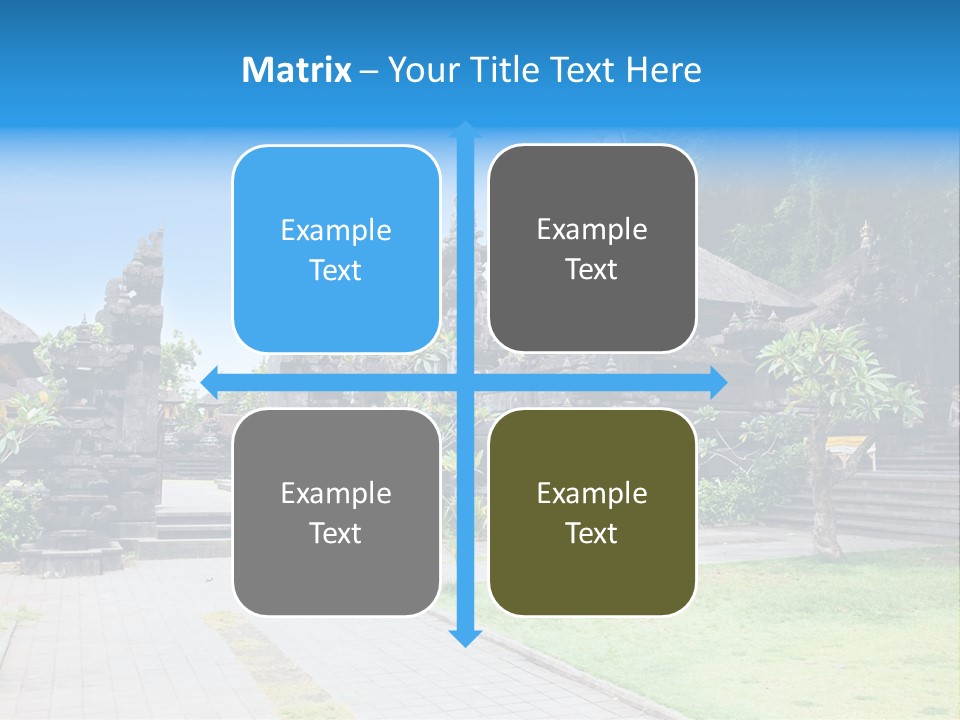 Matrix – Your Title Text Here

Example Text

Example Text

Example Text

Example Text